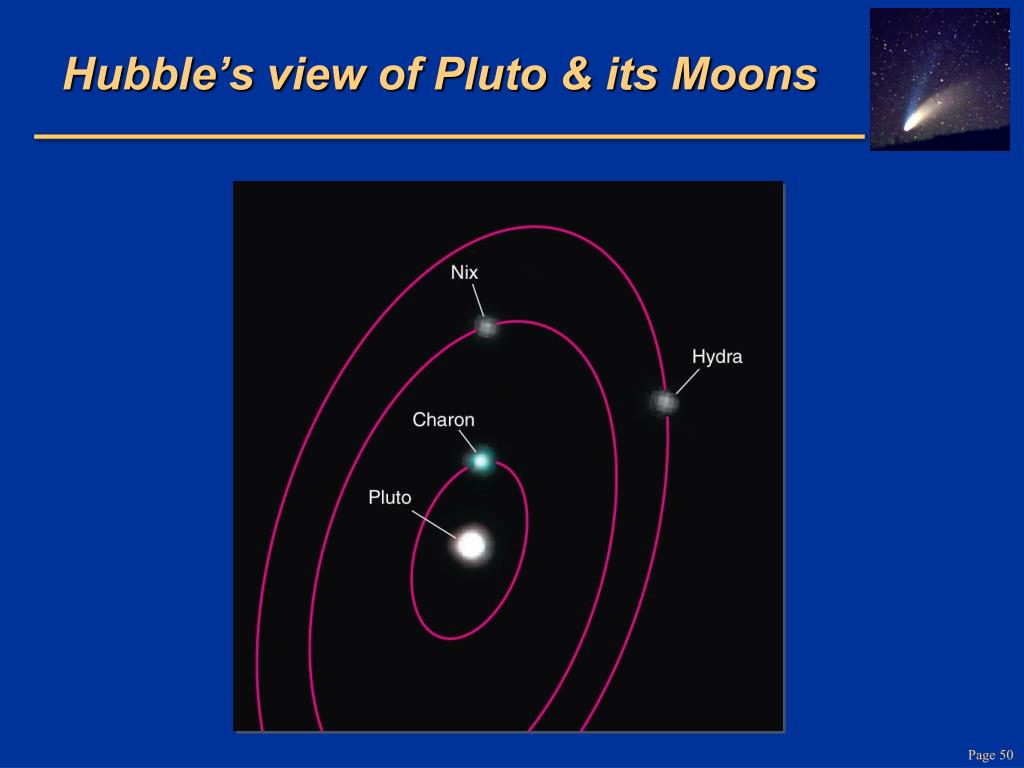 Hubble's view of Pluto & its Moons

Nix

Hydra

Charon

Pluto

Page 50